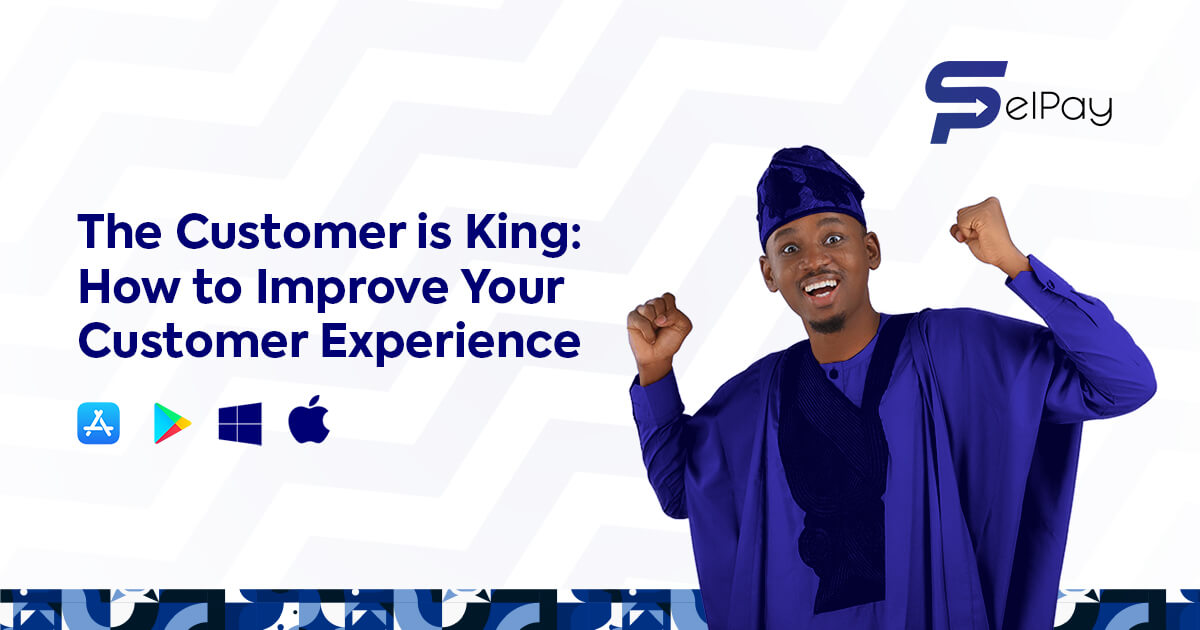 SelPay

The Customer is King: How to Improve Your Customer Experience